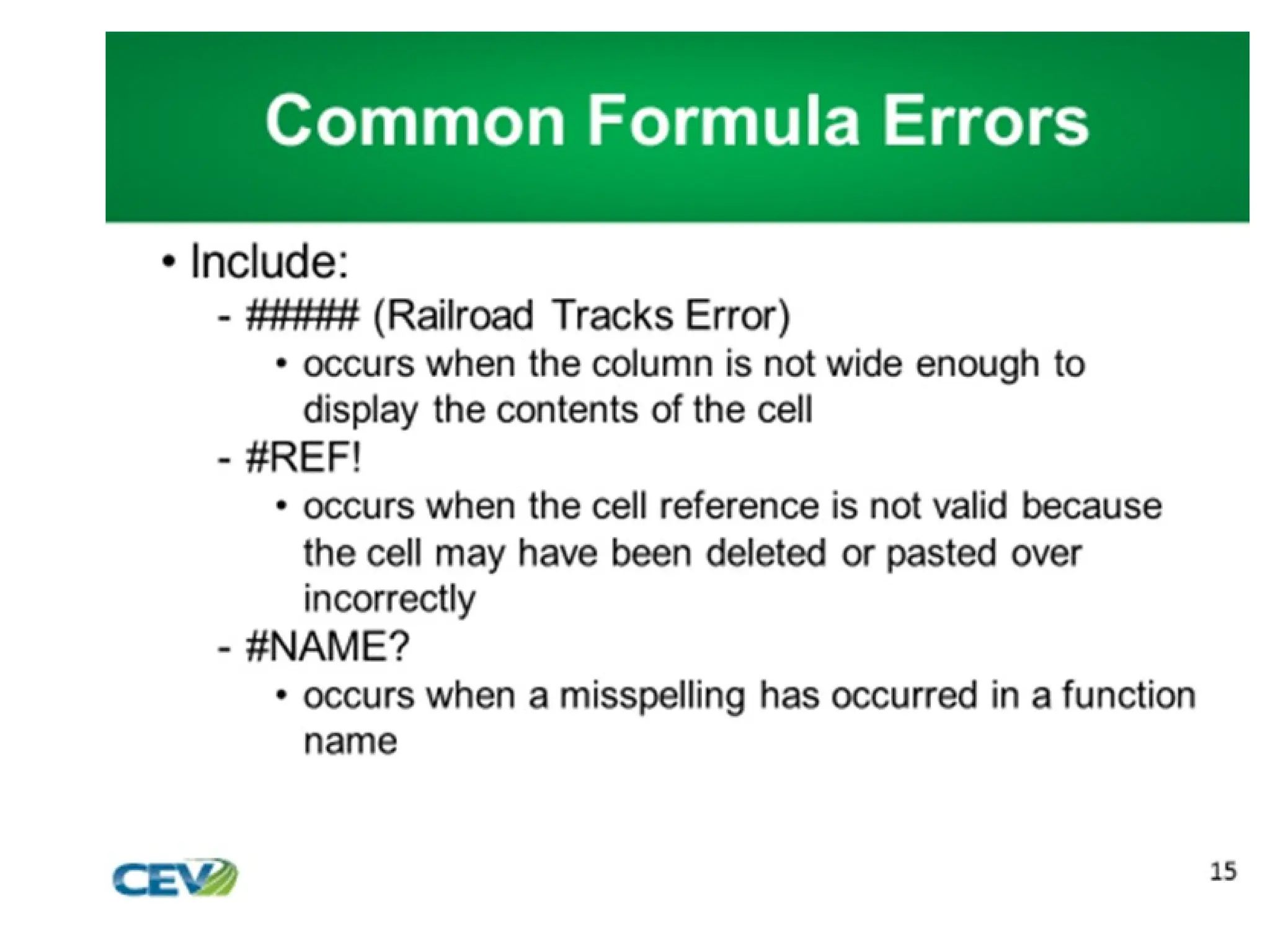 Common Formula Errors

• Include:
- ###### (Railroad Tracks Error)
• occurs when the column is not wide enough to display the contents of the cell
- #REF!
• occurs when the cell reference is not valid because the cell may have been deleted or pasted over incorrectly
- #NAME?
• occurs when a misspelling has occurred in a function name

CEV

15